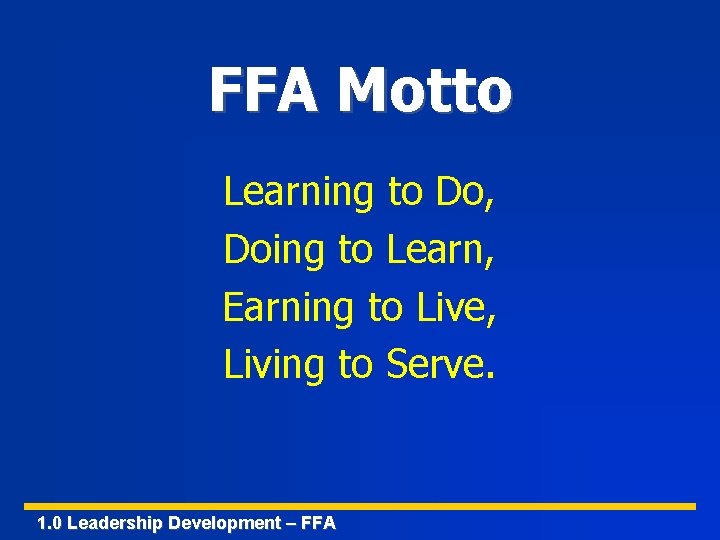 FFA Motto

Learning to Do,
Doing to Learn,
Earning to Live,
Living to Serve.

1.0 Leadership Development – FFA